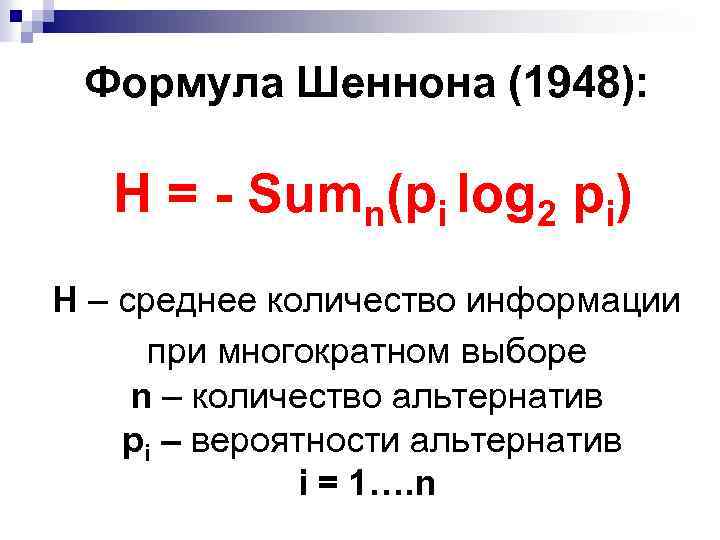 Формула Шеннона (1948):

$H = - Sum_n(p_i \log_2 p_i)$

H – среднее количество информации при многократном выборе
n – количество альтернатив
$p_i$ – вероятности альтернатив
i = 1….n